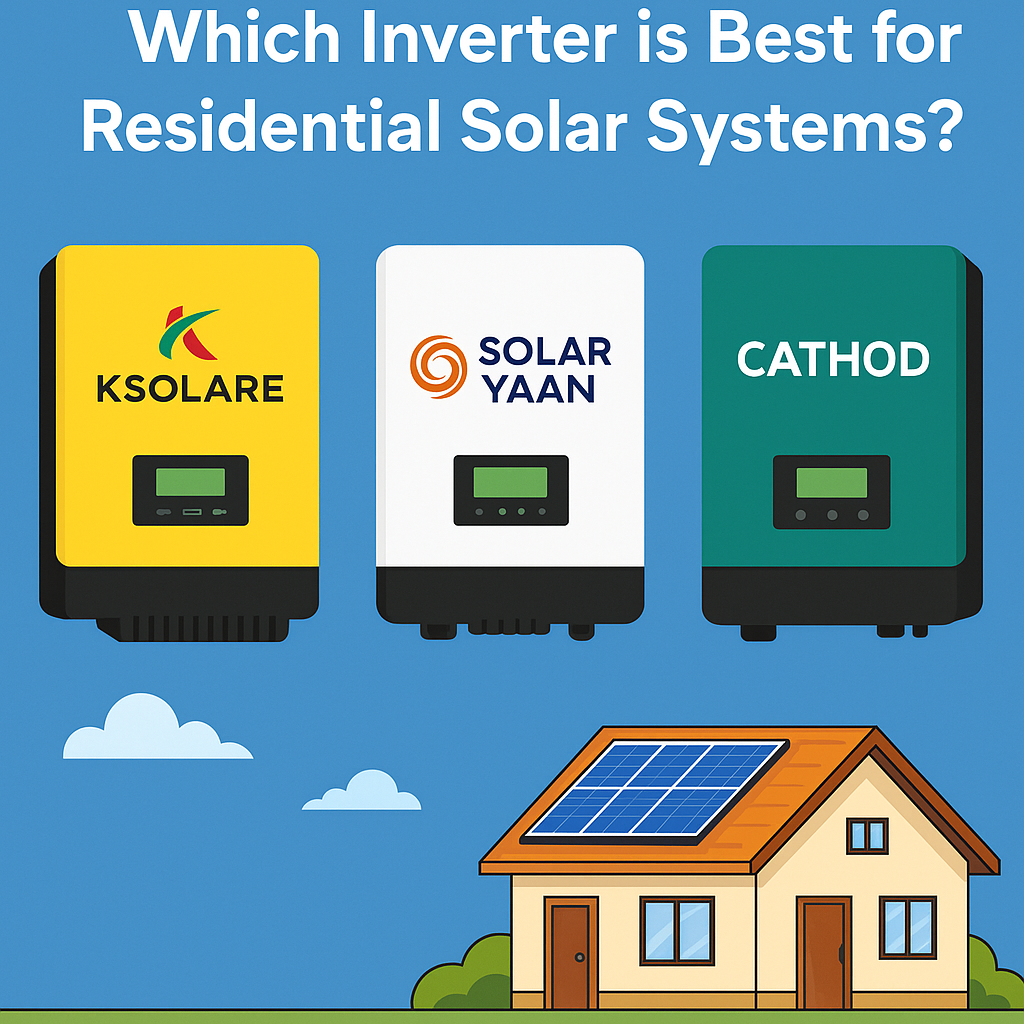 Which Inverter is Best for Residential Solar Systems?

KSOLARE

SOLAR YAAN

CATHOD